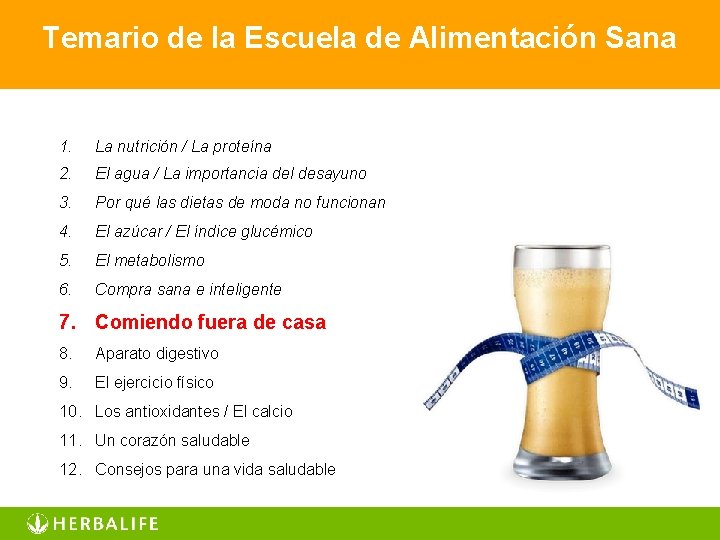 Temario de la Escuela de Alimentación Sana

1. La nutrición / La proteína
2. El agua / La importancia del desayuno
3. Por qué las dietas de moda no funcionan
4. El azúcar / El índice glucémico
5. El metabolismo
6. Compra sana e inteligente
7. Comiendo fuera de casa
8. Aparato digestivo
9. El ejercicio físico
10. Los antioxidantes / El calcio
11. Un corazón saludable
12. Consejos para una vida saludable

HERBALIFE